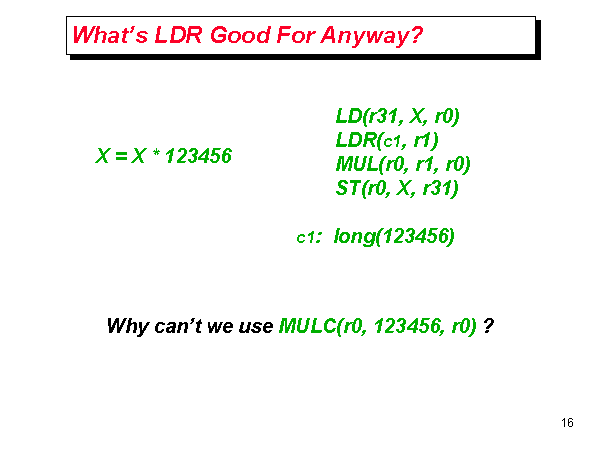 What's LDR Good For Anyway?

X = X * 123456

LD(r31, X, r0)
LDR(c1, r1)
MUL(r0, r1, r0)
ST(r0, X, r31)

c1: long(123456)

Why can't we use MULC(r0, 123456, r0) ?

16